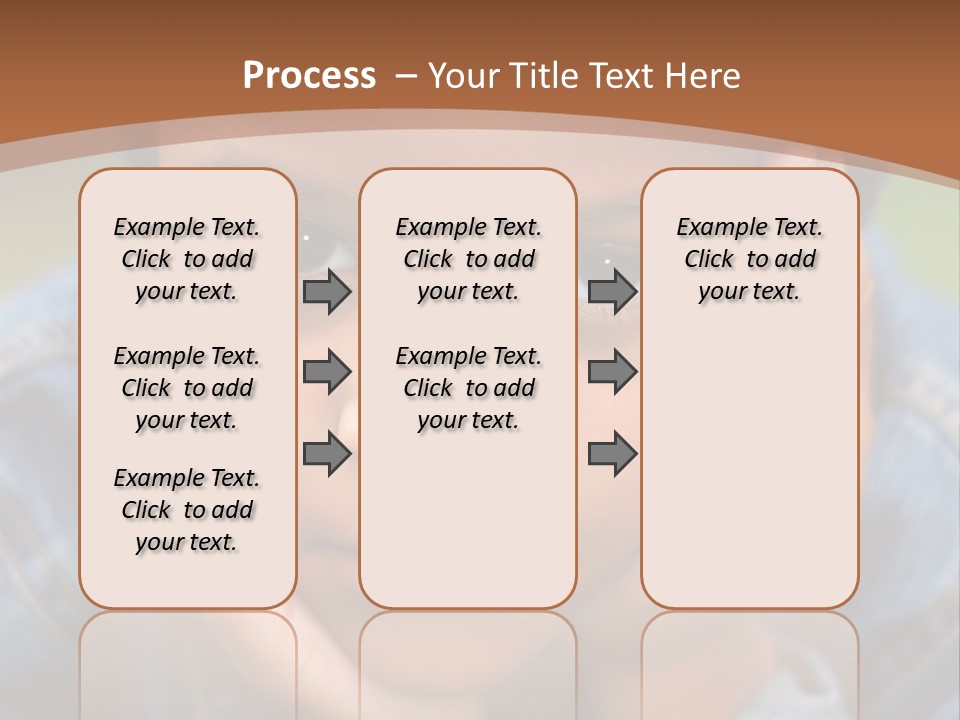 Process – Your Title Text Here

Example Text. Click to add your text.

Example Text. Click to add your text.

Example Text. Click to add your text.

Example Text. Click to add your text.

Example Text. Click to add your text.

Example Text. Click to add your text.